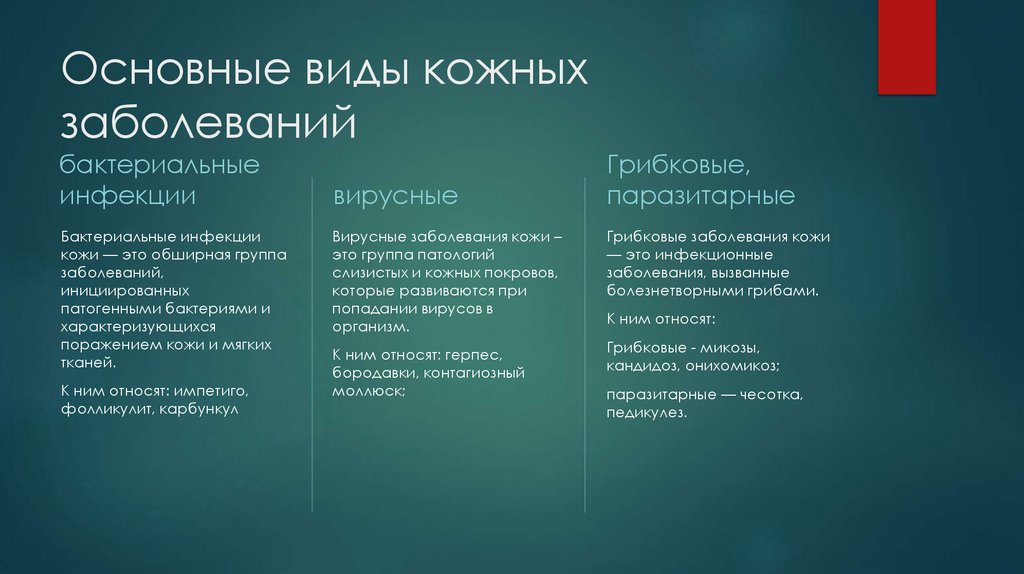 Основные виды кожных заболеваний

бактериальные инфекции

Бактериальные инфекции кожи — это обширная группа заболеваний, инициированных патогенными бактериями и характеризующихся поражением кожи и мягких тканей.

К ним относят: импетиго, фолликулит, карбункул

вирусные

Вирусные заболевания кожи – это группа патологий слизистых и кожных покровов, которые развиваются при попадании вирусов в организм.

К ним относят: герпес, бородавки, контагиозный моллюск;

Грибковые, паразитарные

Грибковые заболевания кожи — это инфекционные заболевания, вызванные болезнетворными грибами.

К ним относят:

Грибковые - микозы, кандидоз, онихомикоз;

паразитарные — чесотка, педикулез.